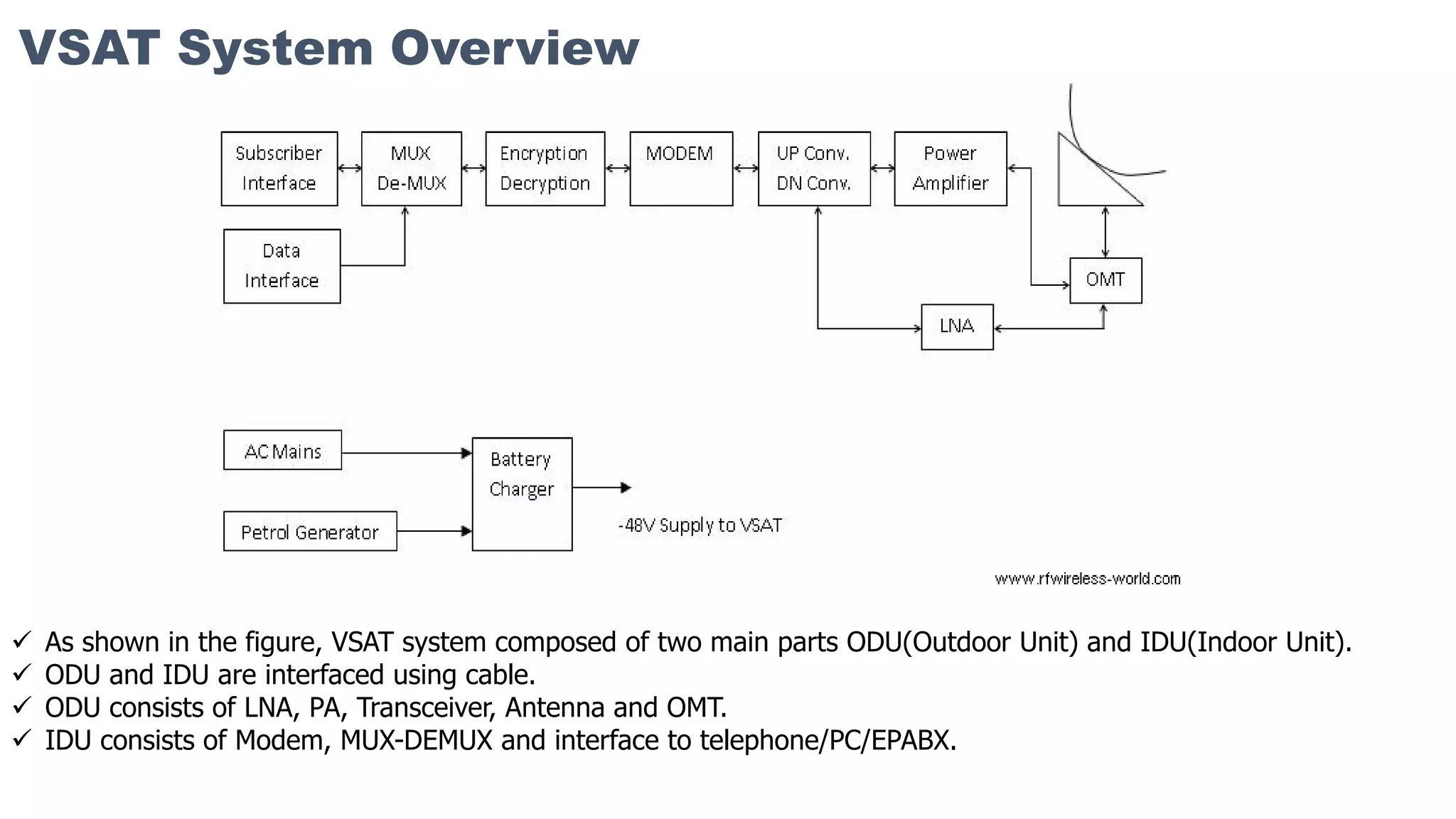 VSAT System Overview

Subscriber Interface

MUX De-MUX

Encryption Decryption

MODEM

UP Conv. DN Conv.

Power Amplifier

Data Interface

OMT

LNA

AC Mains

Petrol Generator

Battery Charger

-48V Supply to VSAT

www.rfwireless-world.com

✓ As shown in the figure, VSAT system composed of two main parts ODU(Outdoor Unit) and IDU(Indoor Unit).
✓ ODU and IDU are interfaced using cable.
✓ ODU consists of LNA, PA, Transceiver, Antenna and OMT.
✓ IDU consists of Modem, MUX-DEMUX and interface to telephone/PC/EPABX.